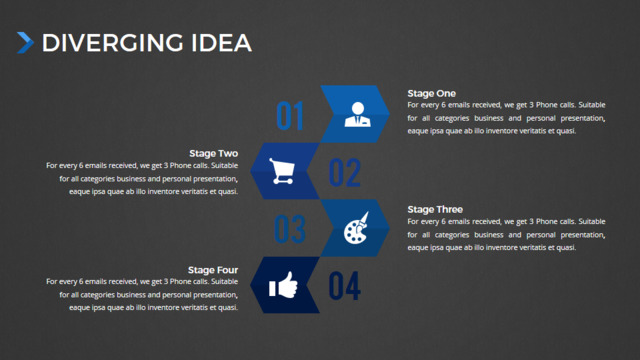 DIVERGING IDEA

01

Stage One
For every 6 emails received, we get 3 Phone calls. Suitable for all categories business and personal presentation, eaque ipsa quae ab illo inventore veritatis et quasi.

Stage Two
For every 6 emails received, we get 3 Phone calls. Suitable for all categories business and personal presentation, eaque ipsa quae ab illo inventore veritatis et quasi.

02

03

Stage Three
For every 6 emails received, we get 3 Phone calls. Suitable for all categories business and personal presentation, eaque ipsa quae ab illo inventore veritatis et quasi.

Stage Four
For every 6 emails received, we get 3 Phone calls. Suitable for all categories business and personal presentation, eaque ipsa quae ab illo inventore veritatis et quasi.

04